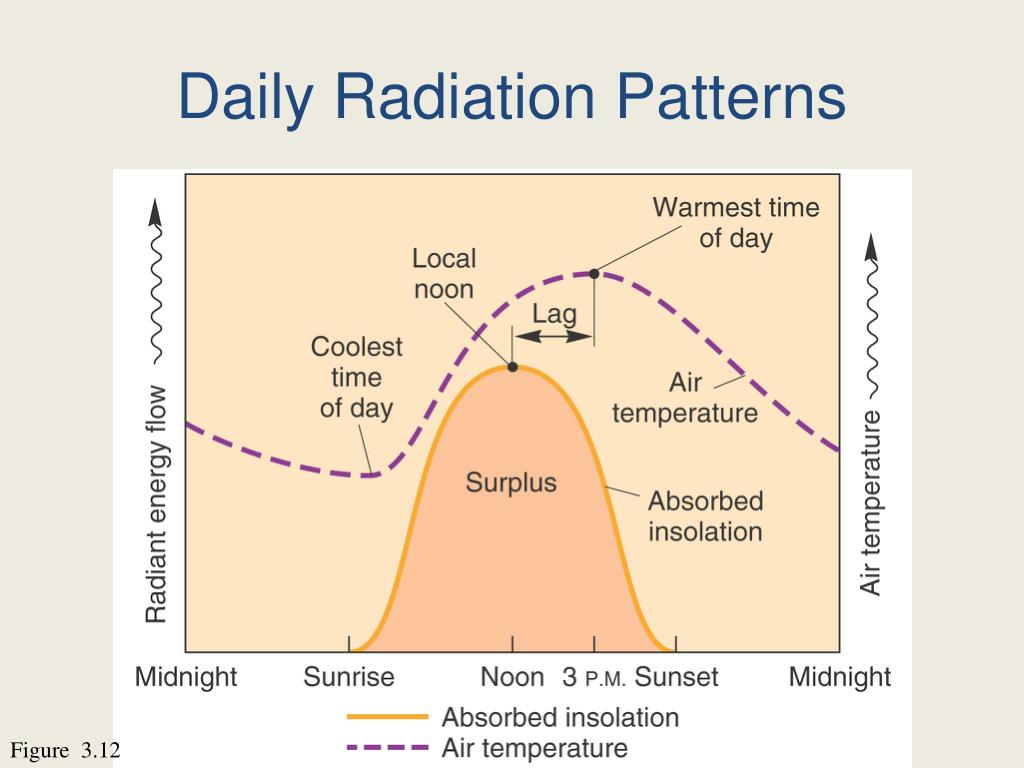 Daily Radiation Patterns

Radiant energy flow

Air temperature

Warmest time of day

Local noon

Lag

Coolest time of day

Air temperature

Surplus

Absorbed insolation

Midnight

Sunrise

Noon

3 P.M.

Sunset

Midnight

Absorbed insolation

Air temperature

Figure 3.12